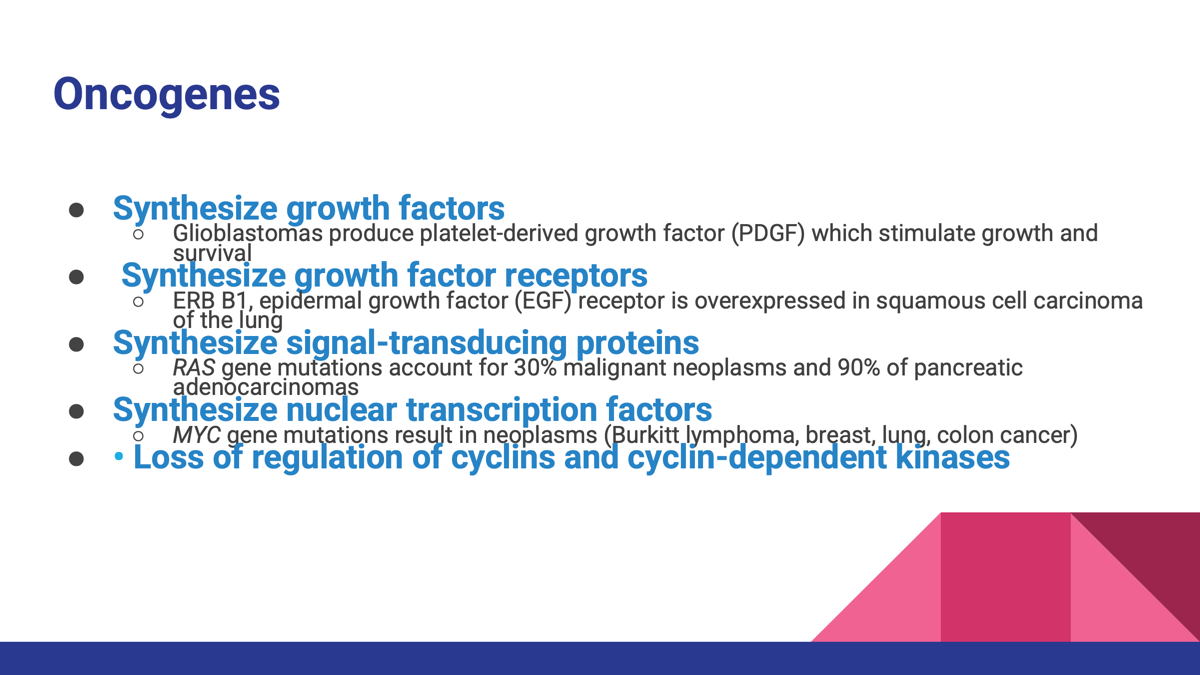 Oncogenes

● Synthesize growth factors
  ○ Glioblastomas produce platelet-derived growth factor (PDGF) which stimulate growth and survival
● Synthesize growth factor receptors
  ○ ERB B1, epidermal growth factor (EGF) receptor is overexpressed in squamous cell carcinoma of the lung
● Synthesize signal-transducing proteins
  ○ RAS gene mutations account for 30% malignant neoplasms and 90% of pancreatic adenocarcinomas
● Synthesize nuclear transcription factors
  ○ MYC gene mutations result in neoplasms (Burkitt lymphoma, breast, lung, colon cancer)
● • Loss of regulation of cyclins and cyclin-dependent kinases